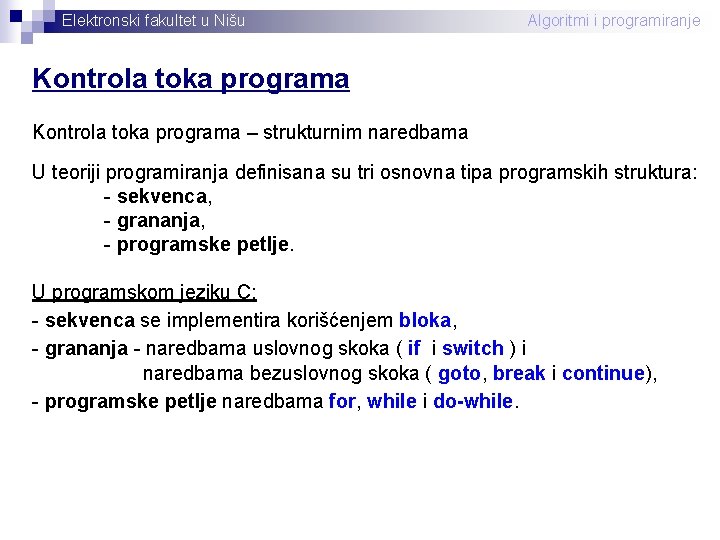 Elektronski fakultet u Nišu

Algoritmi i programiranje

Kontrola toka programa

Kontrola toka programa – strukturnim naredbama

U teoriji programiranja definisana su tri osnovna tipa programskih struktura:
- sekvenca,
- grananja,
- programske petlje.

U programskom jeziku C:
- sekvenca se implementira korišćenjem bloka,
- grananja - naredbama uslovnog skoka ( if i switch ) i
naredbama bezuslovnog skoka ( goto, break i continue),
- programske petlje naredbama for, while i do-while.